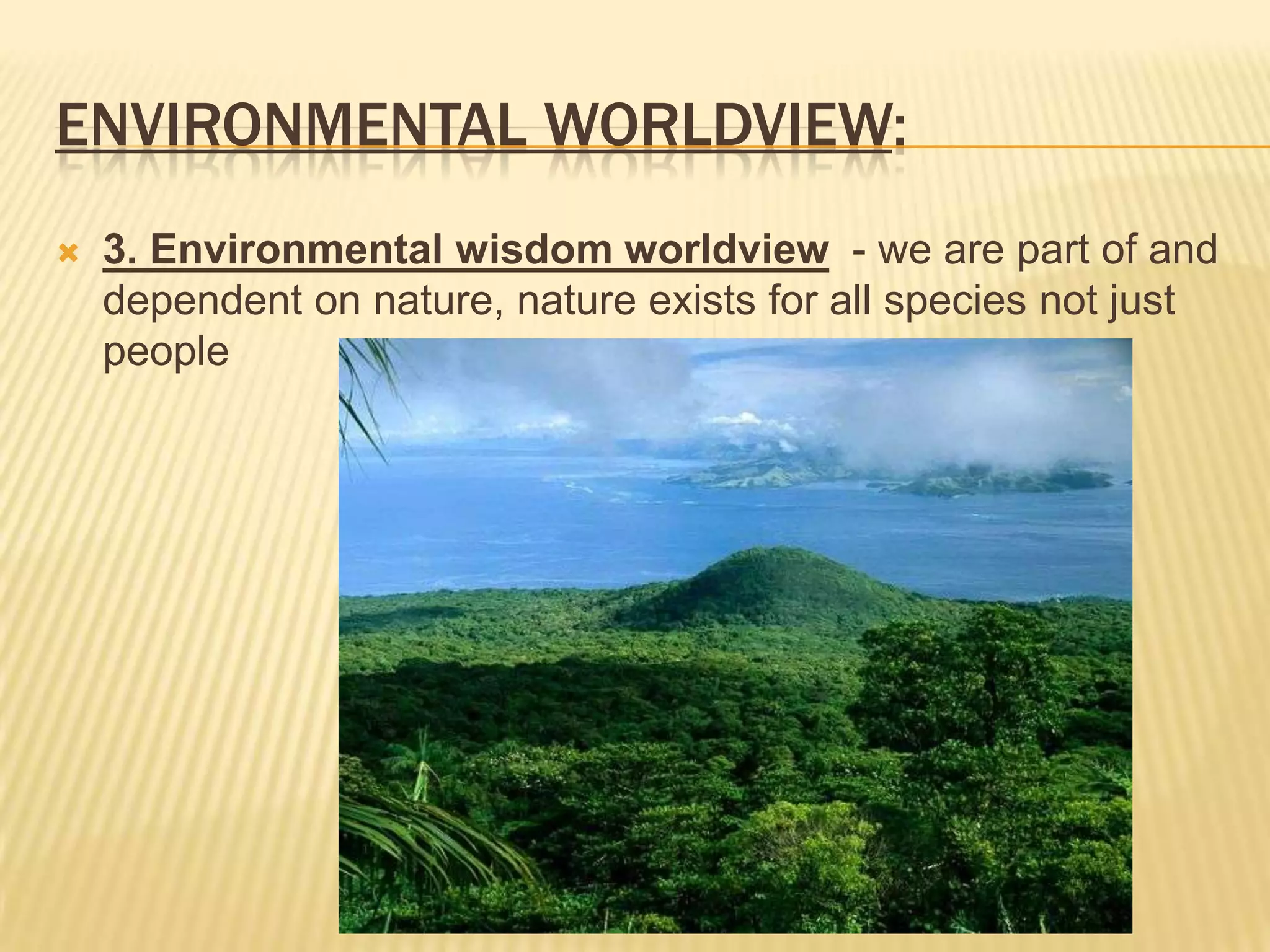 ENVIRONMENTAL WORLDVIEW:

3. Environmental wisdom worldview - we are part of and dependent on nature, nature exists for all species not just people